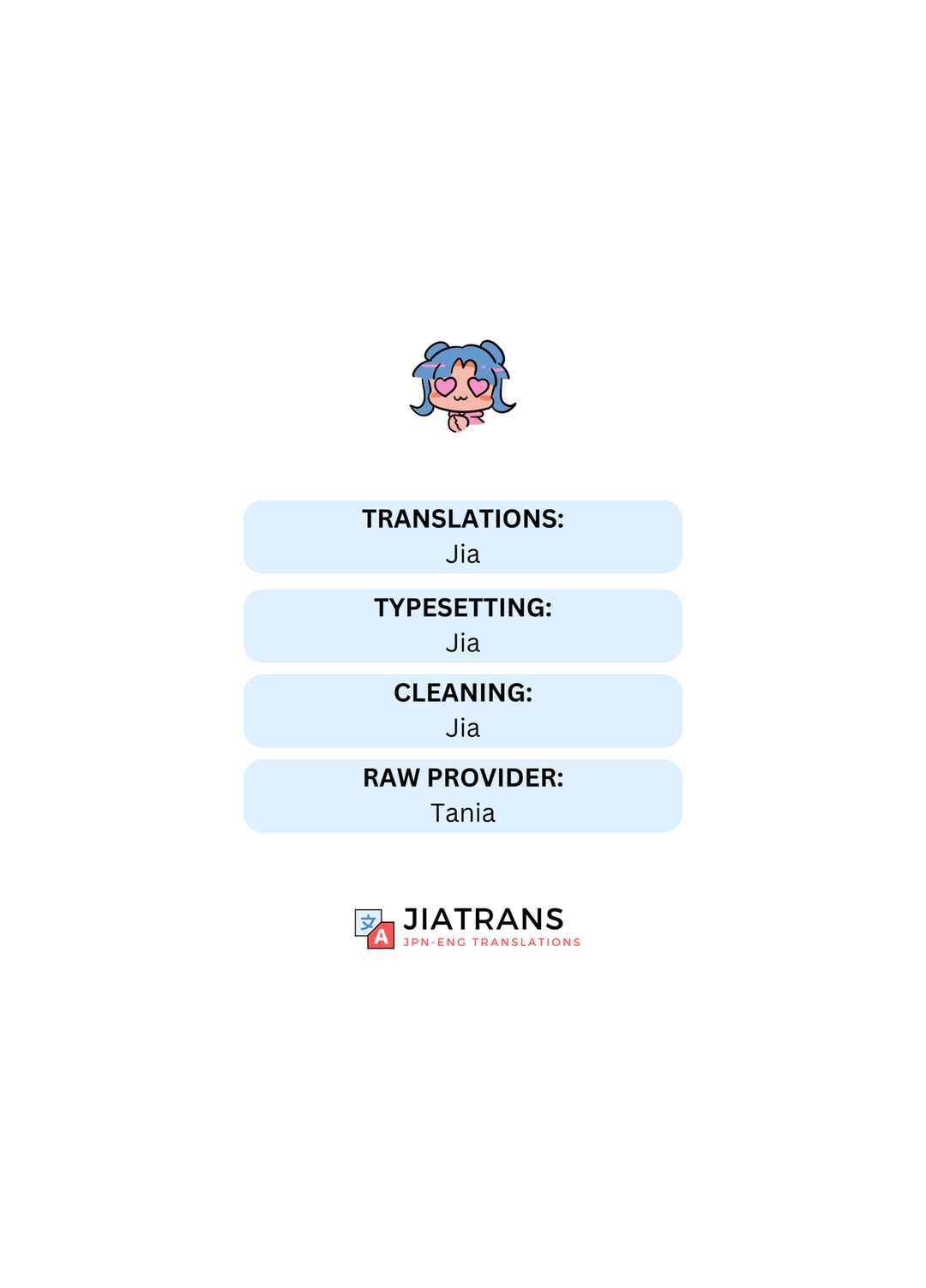 TRANSLATIONS:
Jia

TYPESETTING:
Jia

CLEANING:
Jia

RAW PROVIDER:
Tania

文 A JIATRANS
JPN-ENG TRANSLATIONS